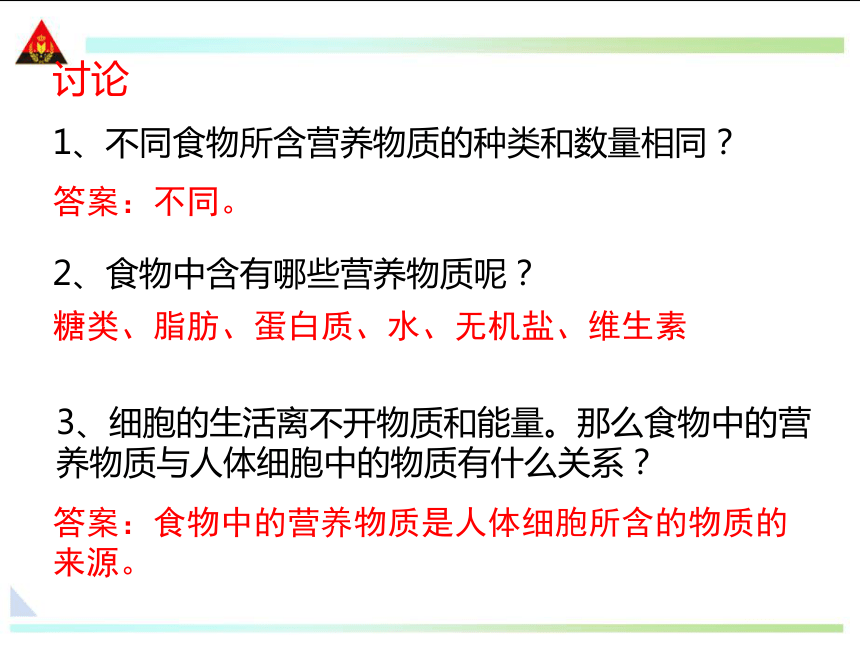 讨论

1、不同食物所含营养物质的种类和数量相同？

答案：不同。

2、食物中含有哪些营养物质呢？

糖类、脂肪、蛋白质、水、无机盐、维生素

3、细胞的生活离不开物质和能量。那么食物中的营养物质与人体细胞中的物质有什么关系？

答案：食物中的营养物质是人体细胞所含的物质的来源。